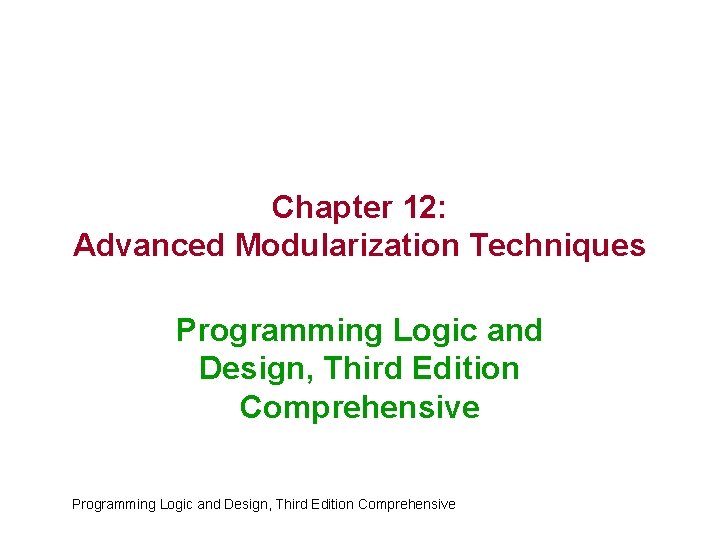 Chapter 12:
Advanced Modularization Techniques

Programming Logic and Design, Third Edition Comprehensive

Programming Logic and Design, Third Edition Comprehensive